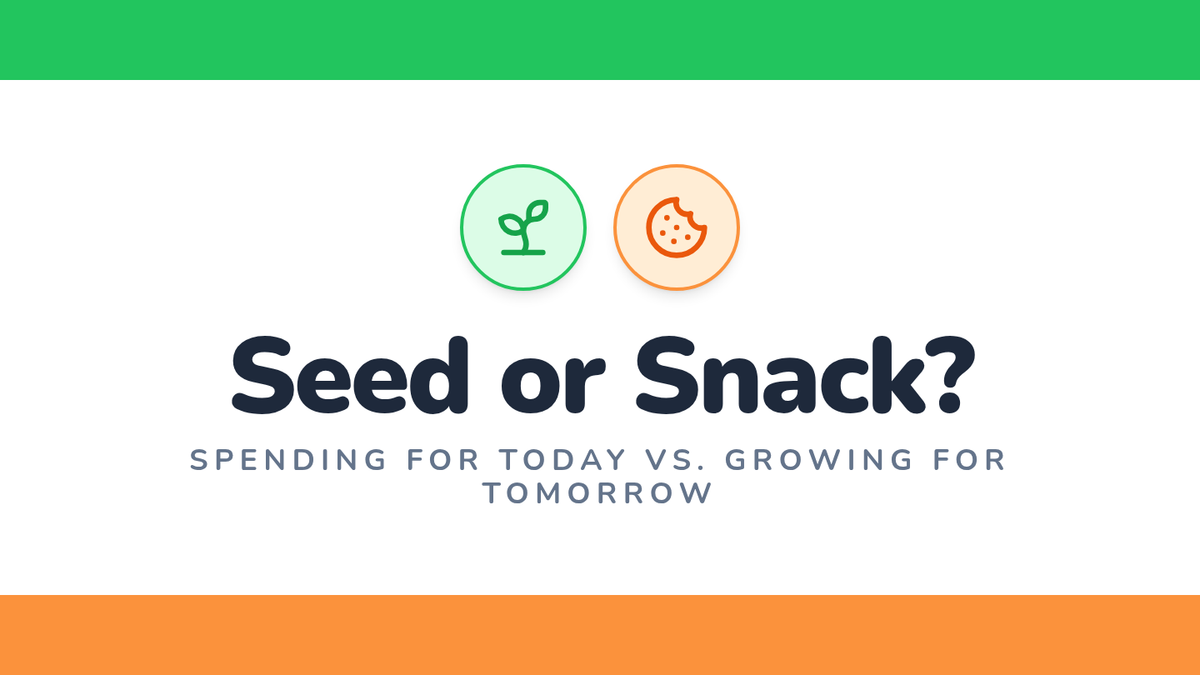 Seed or Snack?

SPENDING FOR TODAY VS. GROWING FOR TOMORROW